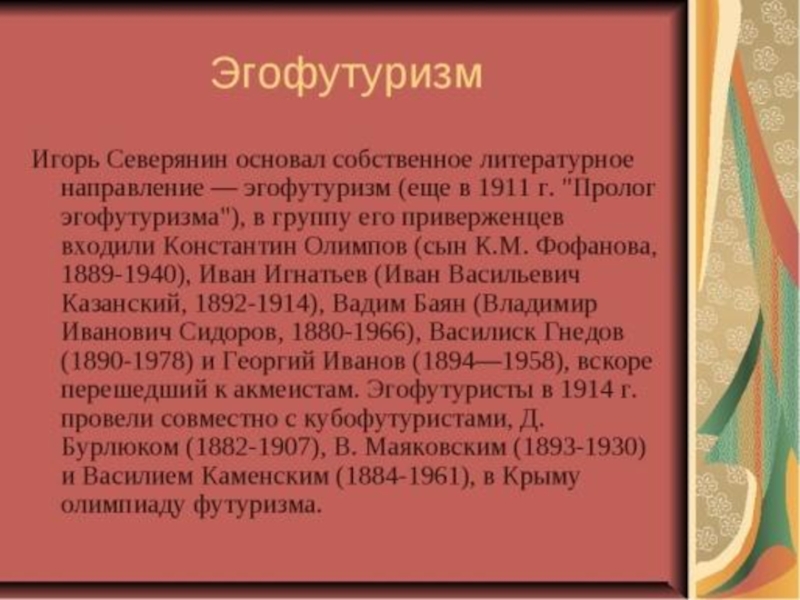 Эгофутуризм

Игорь Северянин основал собственное литературное направление — эгофутуризм (еще в 1911 г. "Пролог эгофутуризма"), в группу его приверженцев входили Константин Олимпов (сын К.М. Фофанова, 1889-1940), Иван Игнатьев (Иван Васильевич Казанский, 1892-1914), Вадим Баян (Владимир Иванович Сидоров, 1880-1966), Василиск Гнедов (1890-1978) и Георгий Иванов (1894—1958), вскоре перешедший к акмеистам. Эгофутуристы в 1914 г. провели совместно с кубофутуристами, Д. Бурлюком (1882-1907), В. Маяковским (1893-1930) и Василием Каменским (1884-1961), в Крыму олимпиаду футуризма.